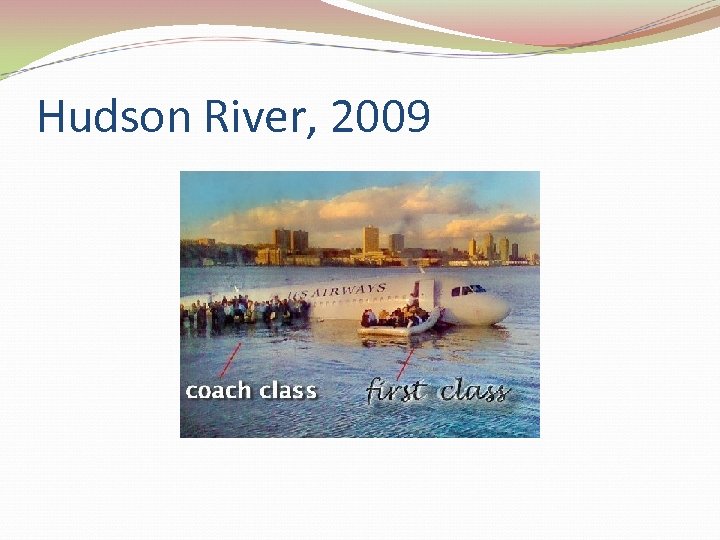 Hudson River, 2009

US AIRWAYS

coach class

first class